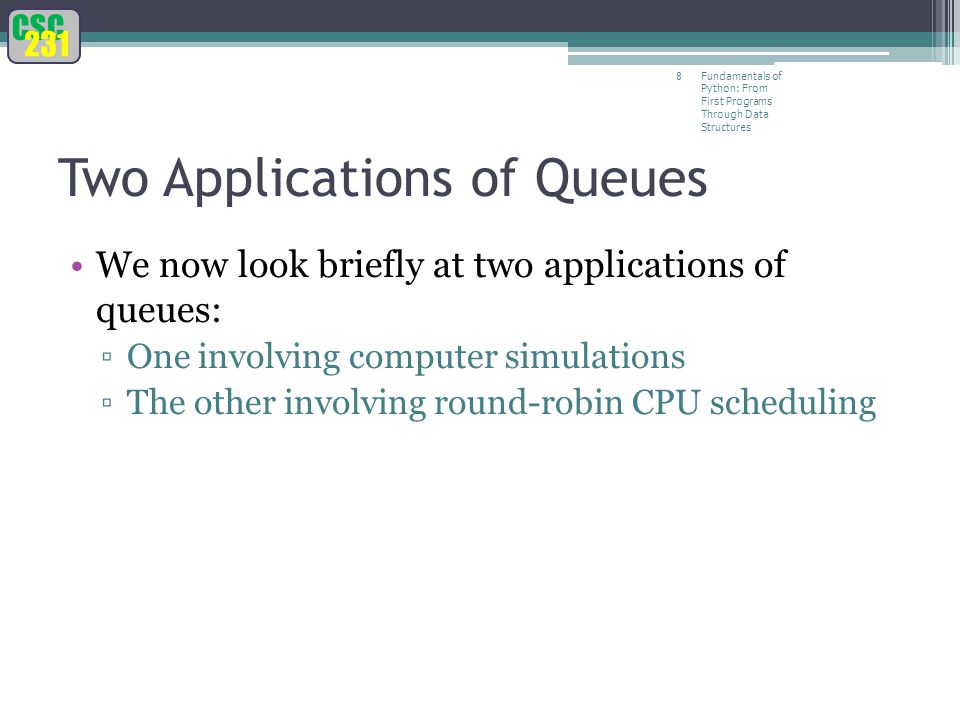 CSC 231

8

Fundamentals of Python: From First Programs Through Data Structures

Two Applications of Queues

• We now look briefly at two applications of queues:
▫ One involving computer simulations
▫ The other involving round-robin CPU scheduling